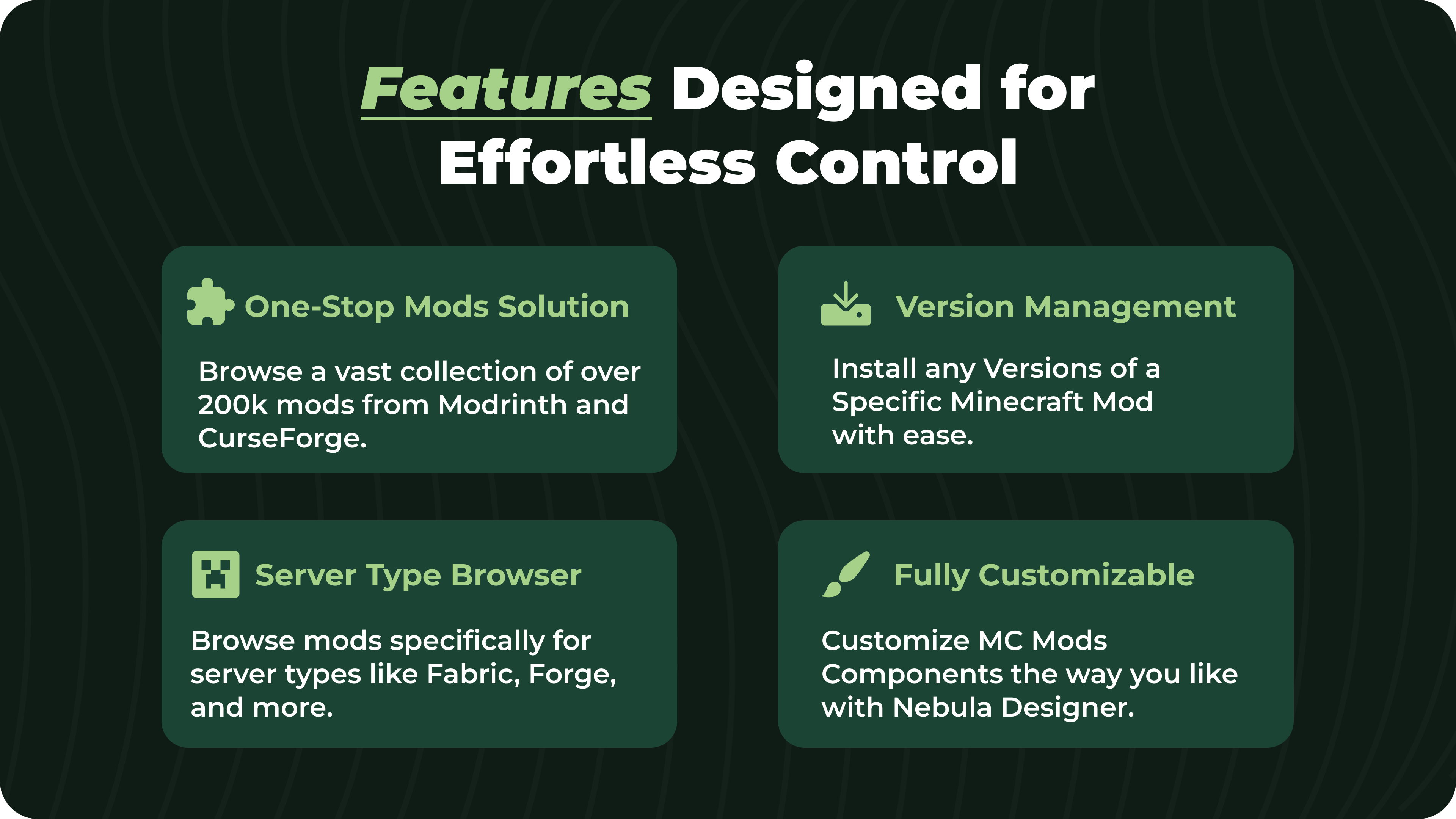 Features Designed for Effortless Control

One-Stop Mods Solution

Browse a vast collection of over 200k mods from Modrinth and CurseForge.

Version Management

Install any Versions of a Specific Minecraft Mod with ease.

Server Type Browser

Browse mods specifically for server types like Fabric, Forge, and more.

Fully Customizable

Customize MC Mods Components the way you like with Nebula Designer.